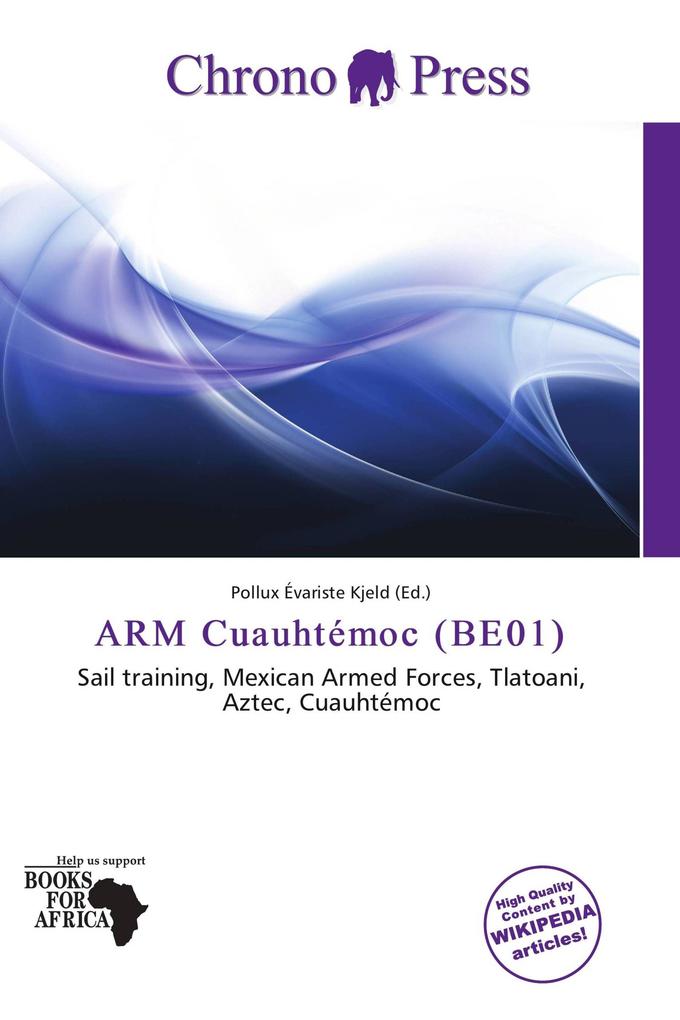 Chrono Press

Pollux Évariste Kjeld (Ed.)

ARM Cuauhtémoc (BE01)

Sail training, Mexican Armed Forces, Tlatoani, Aztec, Cuauhtémoc

Help us support
BOOKS FOR AFRICA

High Quality Content by WIKIPEDIA articles!